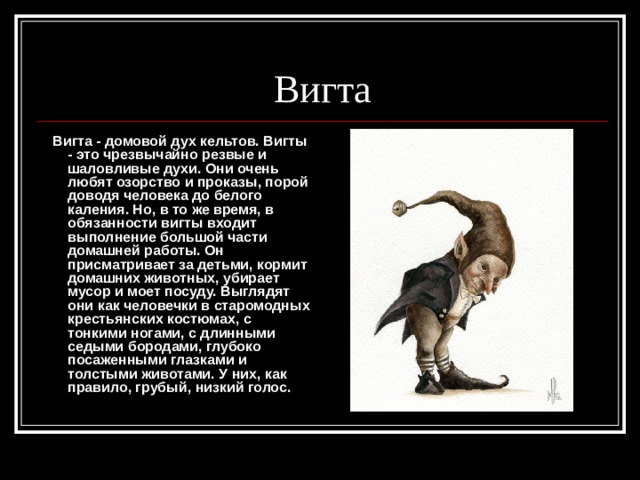 Вигта

Вигта - домовой дух кельтов. Вигты - это чрезвычайно резвые и шаловливые духи. Они очень любят озорство и проказы, порой доводя человека до белого каления. Но, в то же время, в обязанности вигты входит выполнение большой части домашней работы. Он присматривает за детьми, кормит домашних животных, убирает мусор и моет посуду. Выглядят они как человечки в старомодных крестьянских костюмах, с тонкими ногами, с длинными седыми бородами, глубоко посаженными глазками и толстыми животами. У них, как правило, грубый, низкий голос.